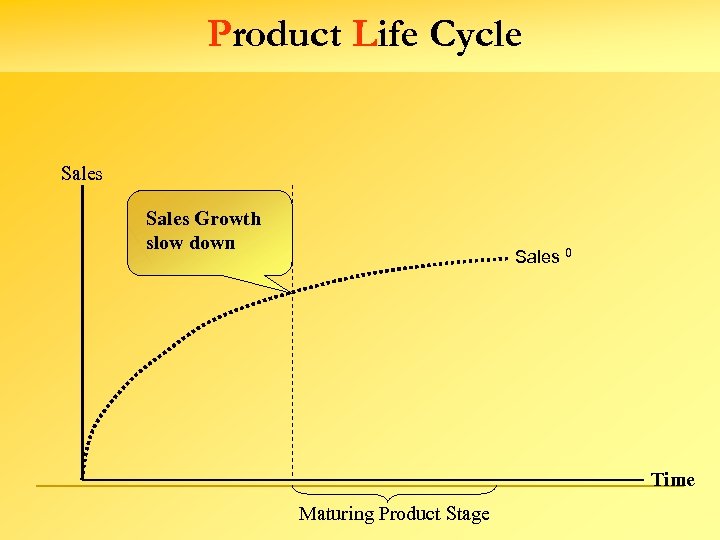 Product Life Cycle

Sales

Sales Growth slow down

Sales $^0$

Time

Maturing Product Stage